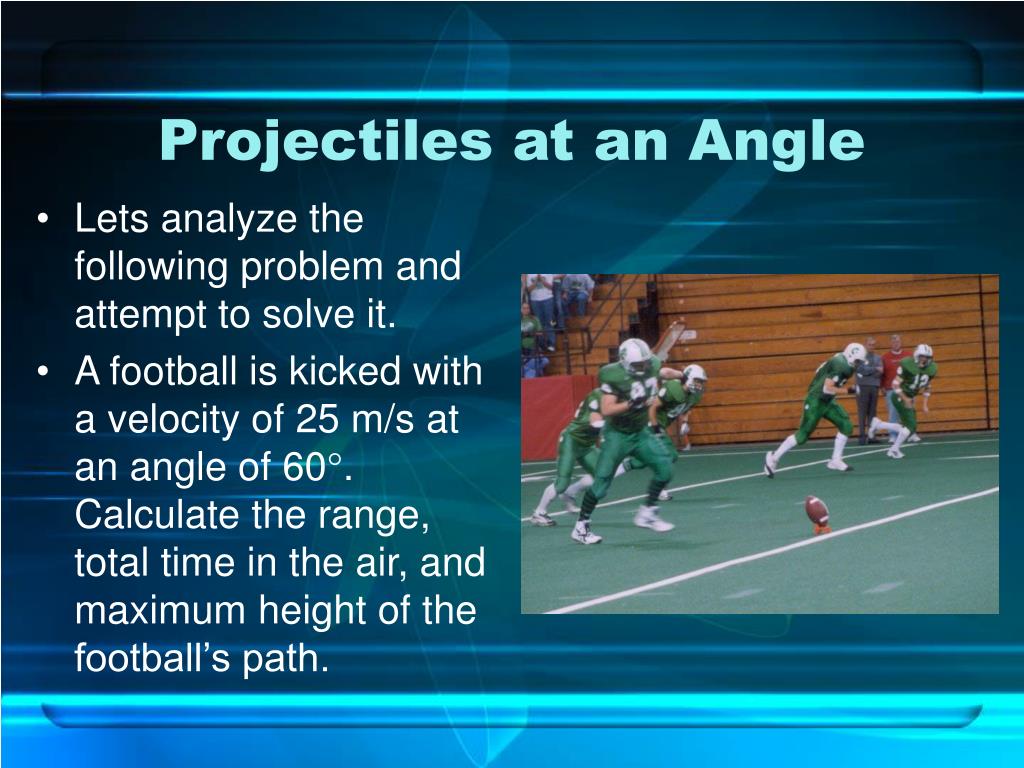 Projectiles at an Angle

• Lets analyze the following problem and attempt to solve it.
• A football is kicked with a velocity of 25 m/s at an angle of 60°. Calculate the range, total time in the air, and maximum height of the football's path.